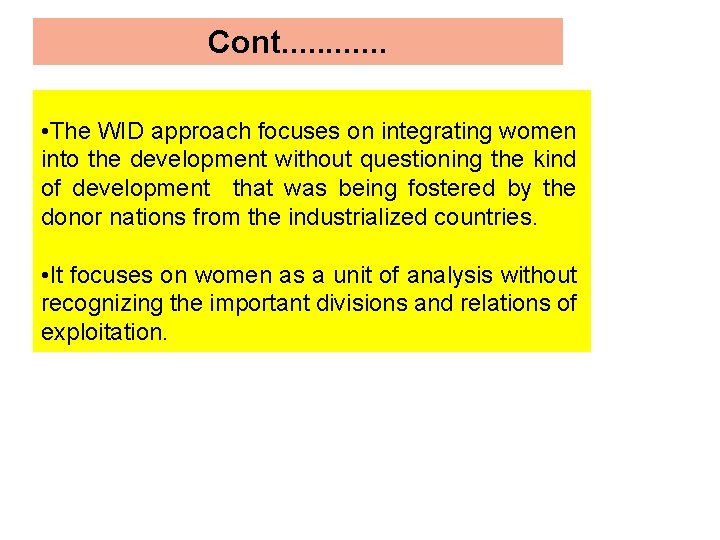 Cont............

•The WID approach focuses on integrating women into the development without questioning the kind of development that was being fostered by the donor nations from the industrialized countries.

•It focuses on women as a unit of analysis without recognizing the important divisions and relations of exploitation.